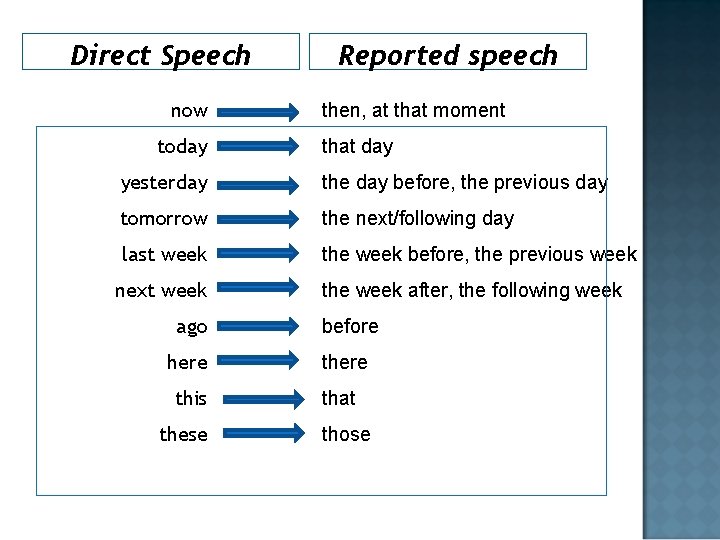 | Direct Speech | Reported speech |
|---|---|
| now | then, at that moment |
| today | that day |
| yesterday | the day before, the previous day |
| tomorrow | the next/following day |
| last week | the week before, the previous week |
| next week | the week after, the following week |
| ago | before |
| here | there |
| this | that |
| these | those |